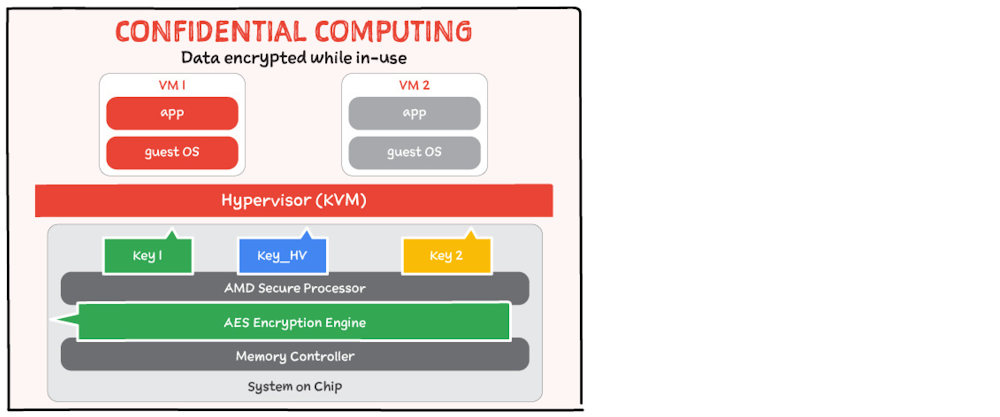 CONFIDENTIAL COMPUTING
Data encrypted while in-use

VM 1
app
guest OS

VM 2
app
guest OS

Hypervisor (KVM)

Key 1
Key_HV
Key 2

AMD Secure Processor
AES Encryption Engine
Memory Controller
System on Chip